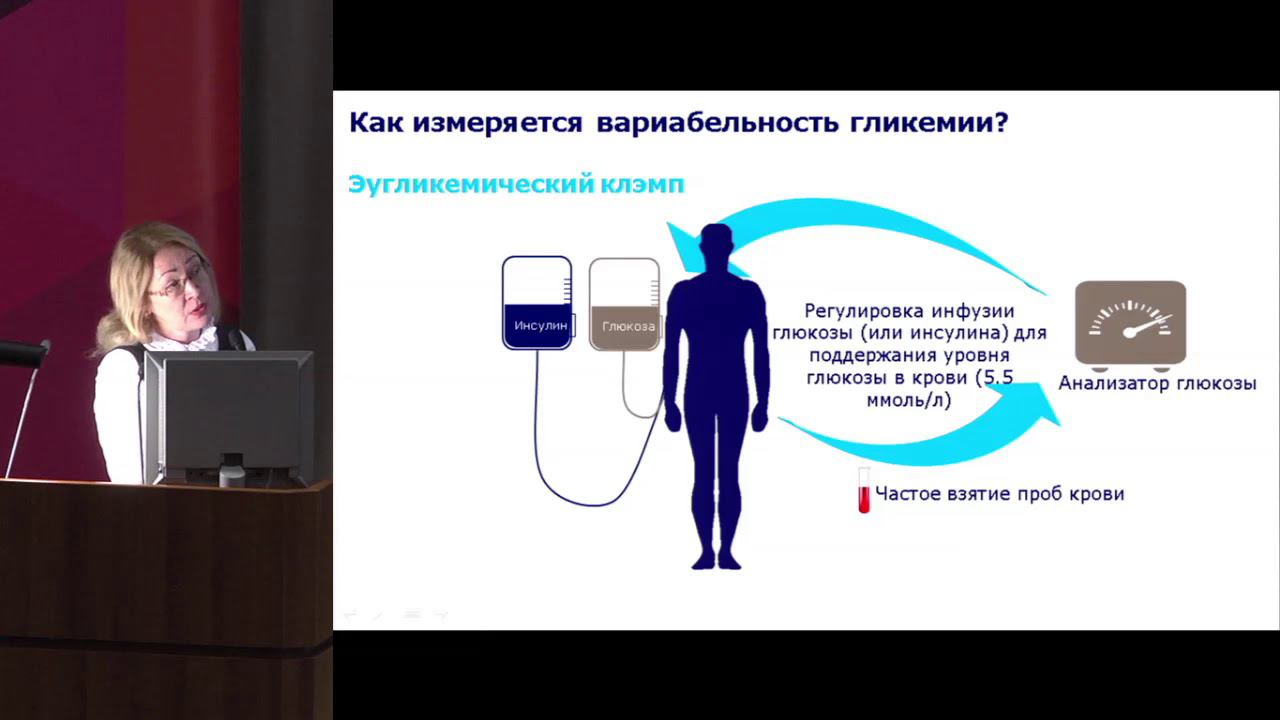 Как измеряется вариабельность гликемии?

Эугликемический клэмп

Инсулин

Глюкоза

Регулировка инфузии глюкозы (или инсулина) для поддержания уровня глюкозы в крови (5.5 ммоль/л)

Анализатор глюкозы

Частое взятие проб крови